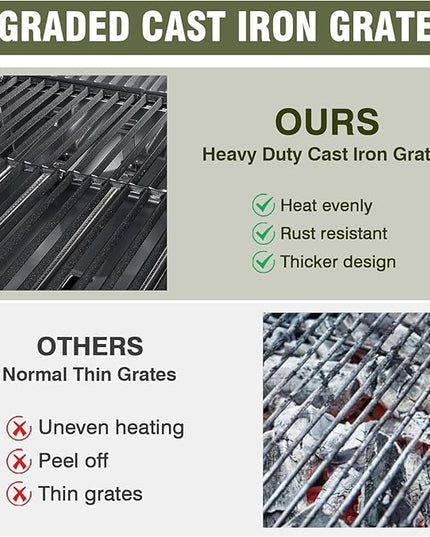 GRADED CAST IRON GRATE

OURS
Heavy Duty Cast Iron Grat

Heat evenly
Rust resistant
Thicker design

OTHERS
Normal Thin Grates

Uneven heating
Peel off
Thin grates